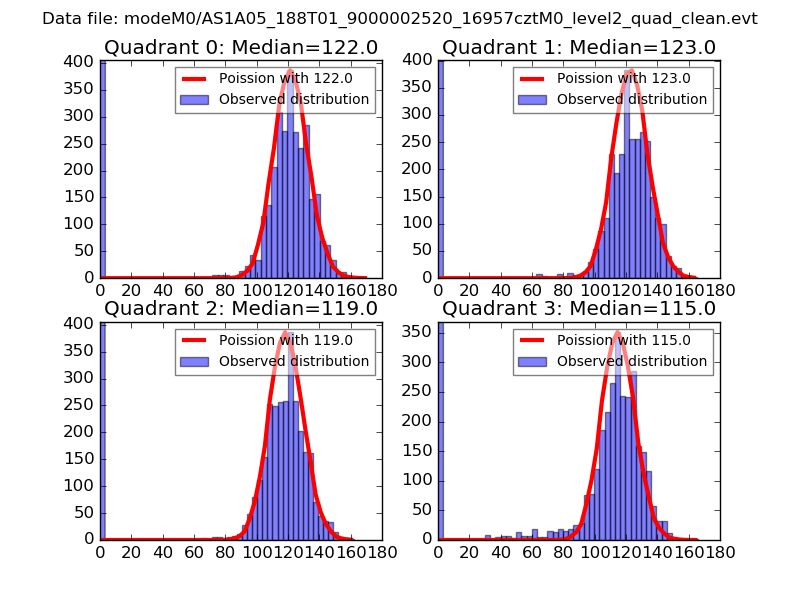 Data file: modeM0/AS1A05_188T01_9000002520_16957cztM0_level2_quad_clean.evt

Quadrant 0: Median=122.0

Poission with 122.0
Observed distribution

400
350
300
250
200
150
100
50
0

0 20 40 60 80 100 120 140 160 180

Quadrant 1: Median=123.0

Poission with 123.0
Observed distribution

400
350
300
250
200
150
100
50
0

0 20 40 60 80 100 120 140 160 180

Quadrant 2: Median=119.0

Poission with 119.0
Observed distribution

400
350
300
250
200
150
100
50
0

0 20 40 60 80 100 120 140 160 180

Quadrant 3: Median=115.0

Poission with 115.0
Observed distribution

350
300
250
200
150
100
50
0

0 20 40 60 80 100 120 140 160 180